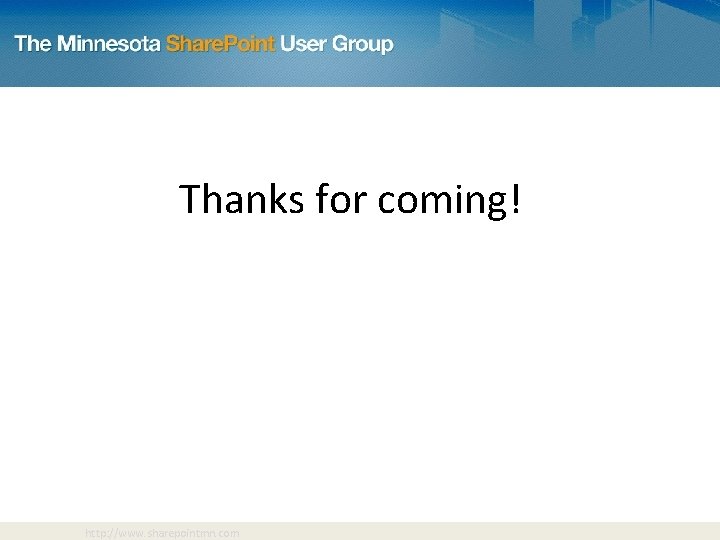 The Minnesota SharePoint User Group

Thanks for coming!

http://www.sharepointmn.com